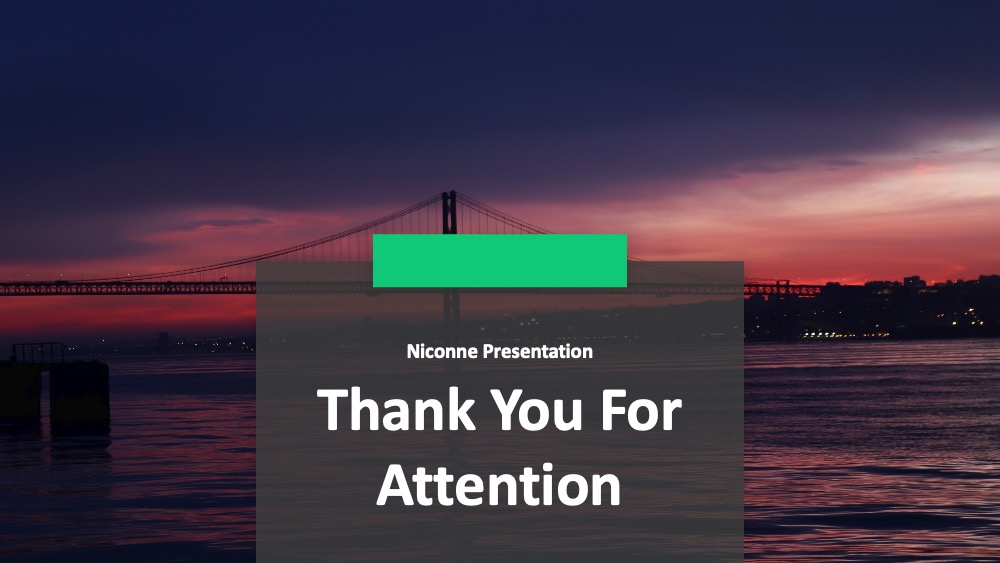 Niconne Presentation

Thank You For Attention